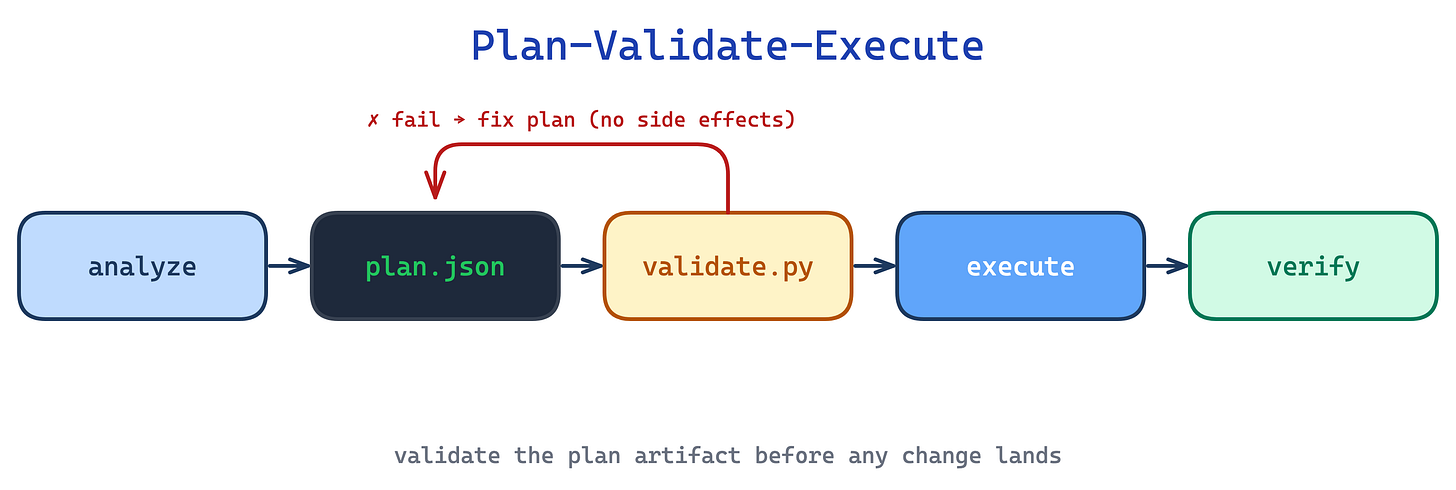 Plan-Validate-Execute

✗ fail → fix plan (no side effects)

analyze

plan.json

validate.py

execute

verify

validate the plan artifact before any change lands